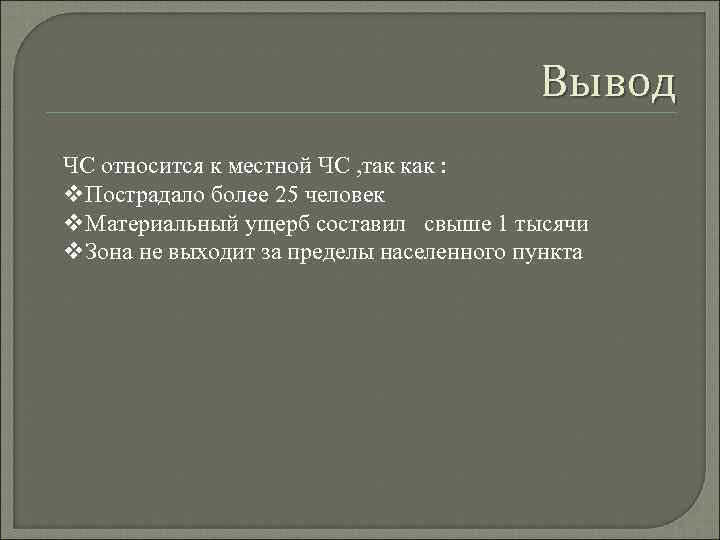 Вывод

ЧС относится к местной ЧС ,так как :
❖Пострадало более 25 человек
❖Материальный ущерб составил свыше 1 тысячи
❖Зона не выходит за пределы населенного пункта